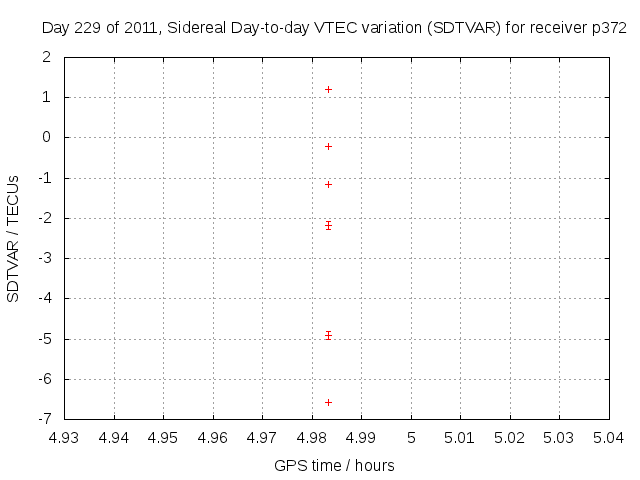 Day 229 of 2011, Sidereal Day-to-day VTEC variation (SDTVAR) for receiver p372

SDTVAR / TECUs

2
1
0
-1
-2
-3
-4
-5
-6
-7

4.93 4.94 4.95 4.96 4.97 4.98 4.99 5 5.01 5.02 5.03 5.04

GPS time / hours